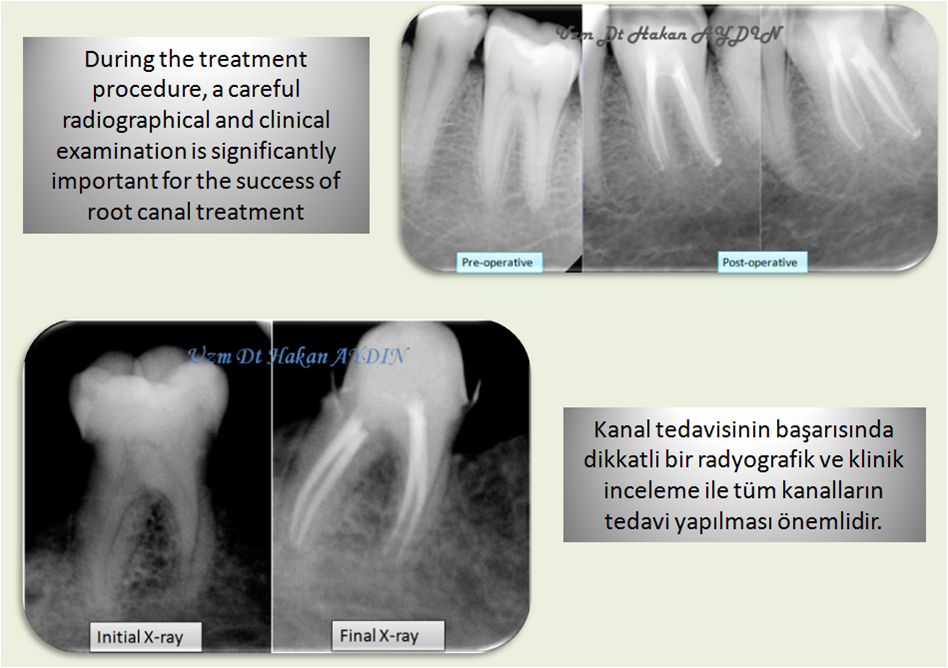 During the treatment procedure, a careful radiographical and clinical examination is significantly important for the success of root canal treatment

Uzm Dt Hakan AYDIN

Pre-operative

Post-operative

Uzm Dt Hakan AYDIN

Initial X-ray

Final X-ray

Kanal tedavisinin başarısında dikkatli bir radyografik ve klinik inceleme ile tüm kanalların tedavi yapılması önemlidir.